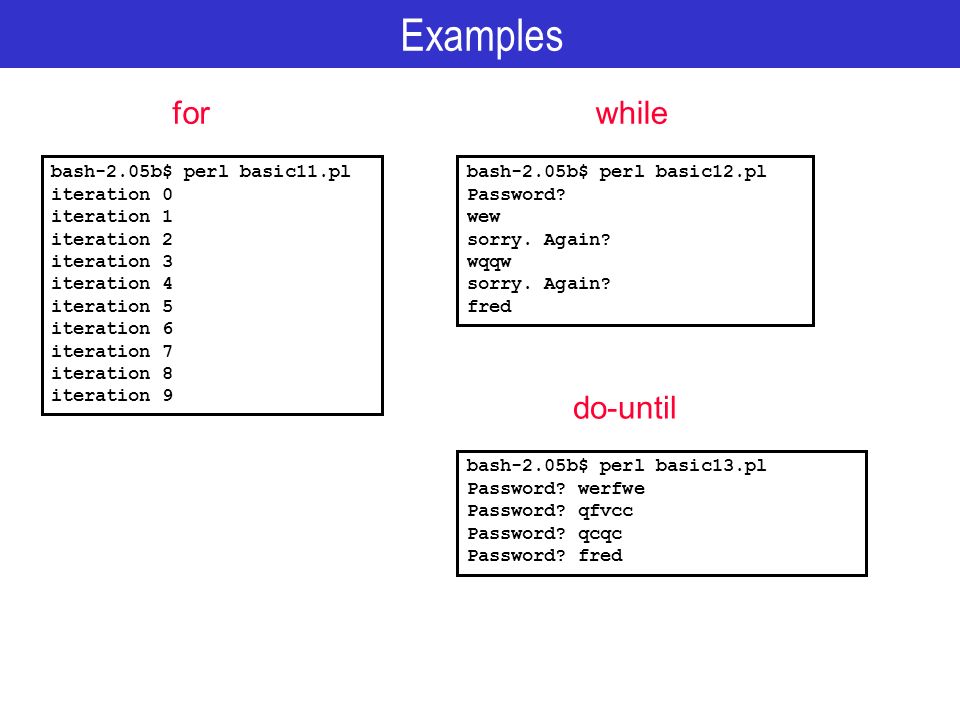 Examples

for

bash-2.05b$ perl basic11.pl
iteration 0
iteration 1
iteration 2
iteration 3
iteration 4
iteration 5
iteration 6
iteration 7
iteration 8
iteration 9

while

bash-2.05b$ perl basic12.pl
Password?
wew
sorry. Again?
wqqw
sorry. Again?
fred

do-until

bash-2.05b$ perl basic13.pl
Password? werfwe
Password? qfvcc
Password? qcqc
Password? fred